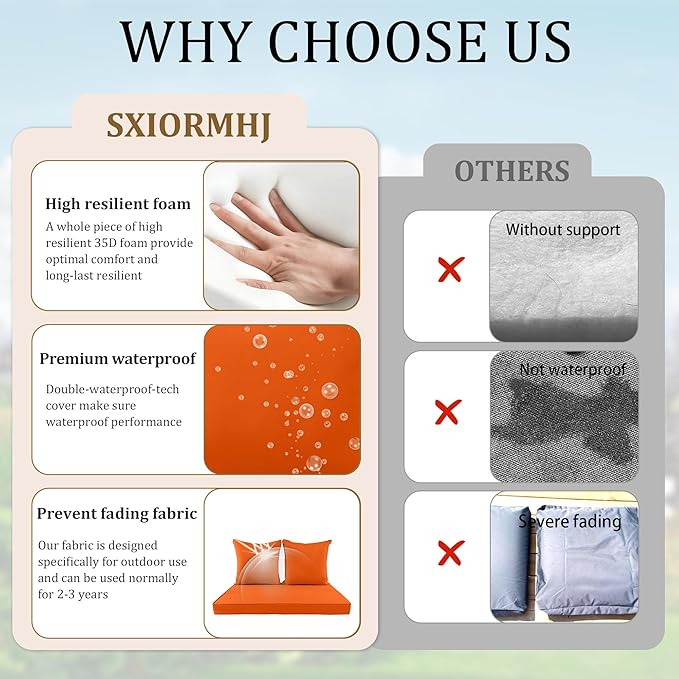 WHY CHOOSE US

SXIORMHJ

High resilient foam

A whole piece of high resilient 35D foam provide optimal comfort and long-last resilient

Premium waterproof

Double-waterproof-tech cover make sure waterproof performance

Prevent fading fabric

Our fabric is designed specifically for outdoor use and can be used normally for 2-3 years

OTHERS

Without support

Not waterproof

Severe fading